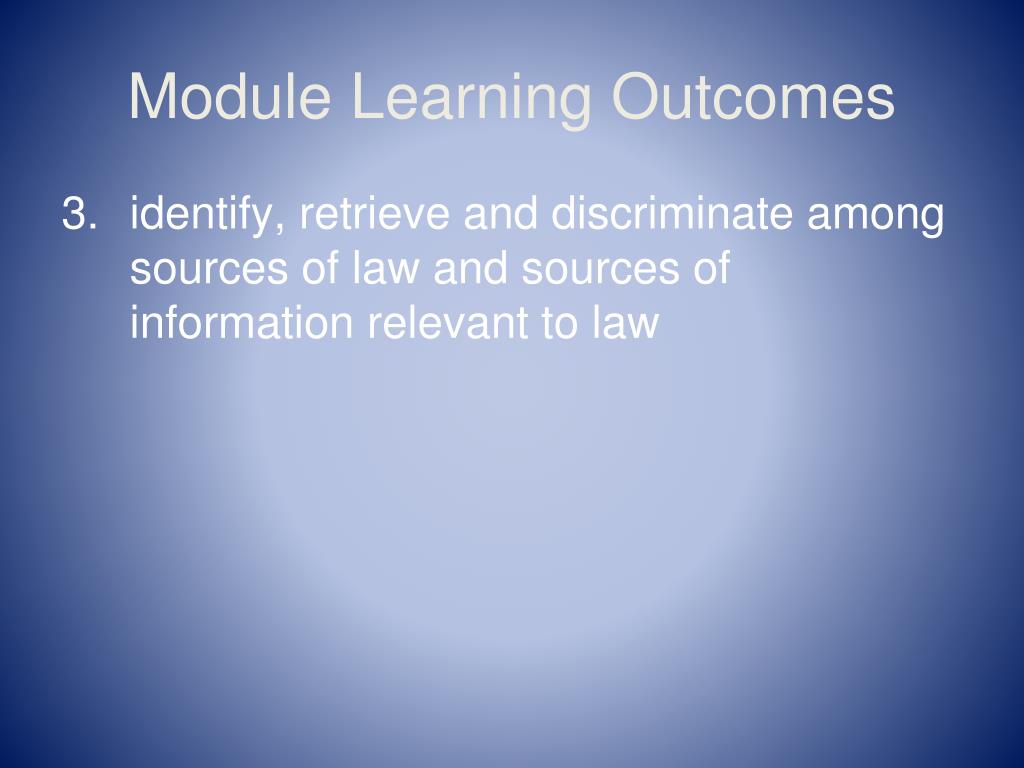 Module Learning Outcomes

3. identify, retrieve and discriminate among sources of law and sources of information relevant to law